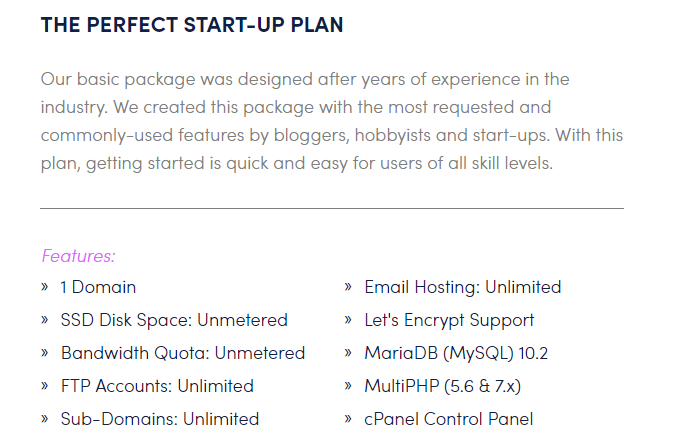 THE PERFECT START-UP PLAN

Our basic package was designed after years of experience in the industry. We created this package with the most requested and commonly-used features by bloggers, hobbyists and start-ups. With this plan, getting started is quick and easy for users of all skill levels.

Features:

» 1 Domain
» SSD Disk Space: Unmetered
» Bandwidth Quota: Unmetered
» FTP Accounts: Unlimited
» Sub-Domains: Unlimited

» Email Hosting: Unlimited
» Let's Encrypt Support
» MariaDB (MySQL) 10.2
» MultiPHP (5.6 & 7.x)
» cPanel Control Panel